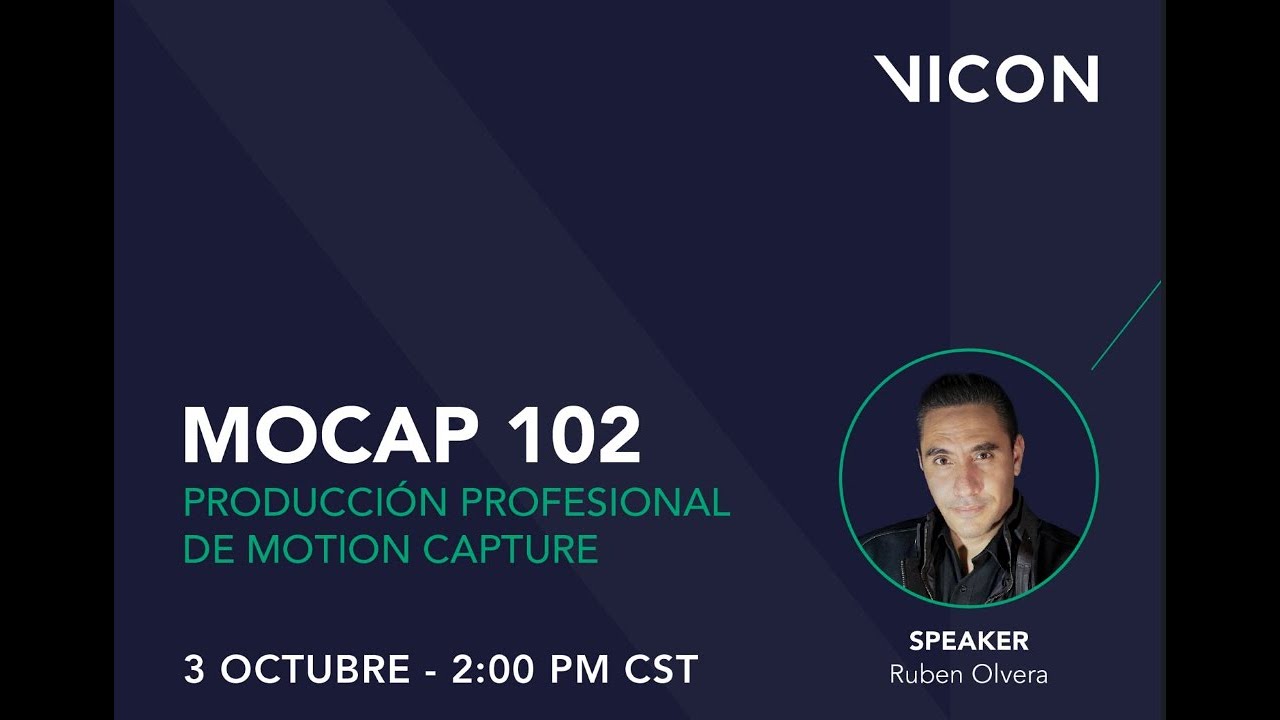 VICON

MOCAP 102
PRODUCCIÓN PROFESIONAL DE MOTION CAPTURE

3 OCTUBRE - 2:00 PM CST

SPEAKER
Ruben Olvera